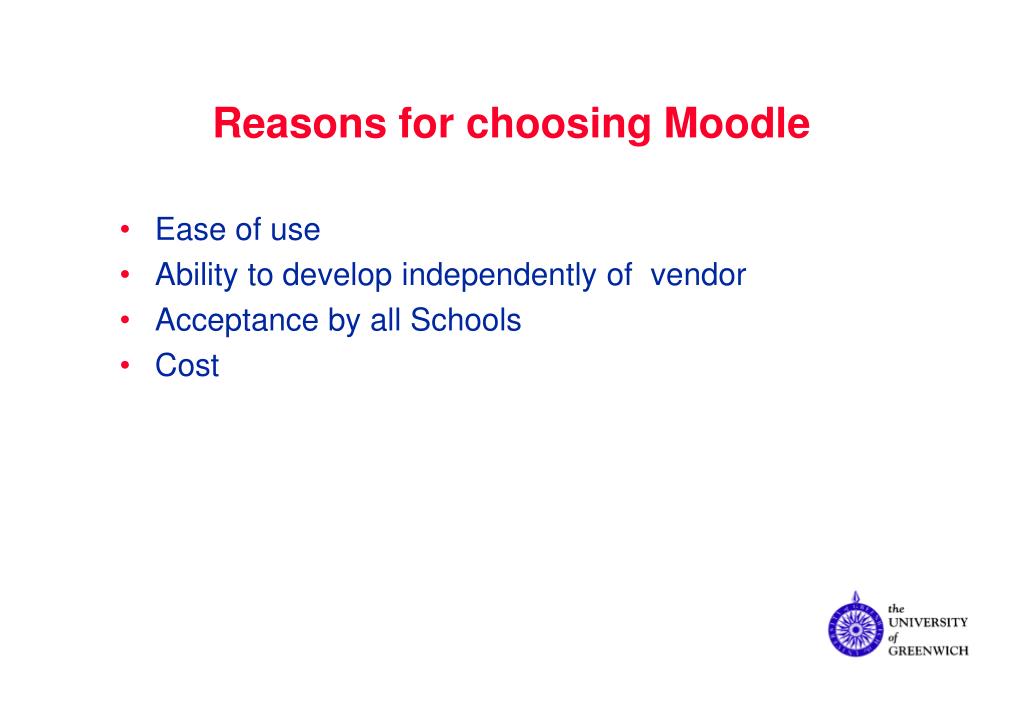 Reasons for choosing Moodle

• Ease of use
• Ability to develop independently of vendor
• Acceptance by all Schools
• Cost

the UNIVERSITY of GREENWICH